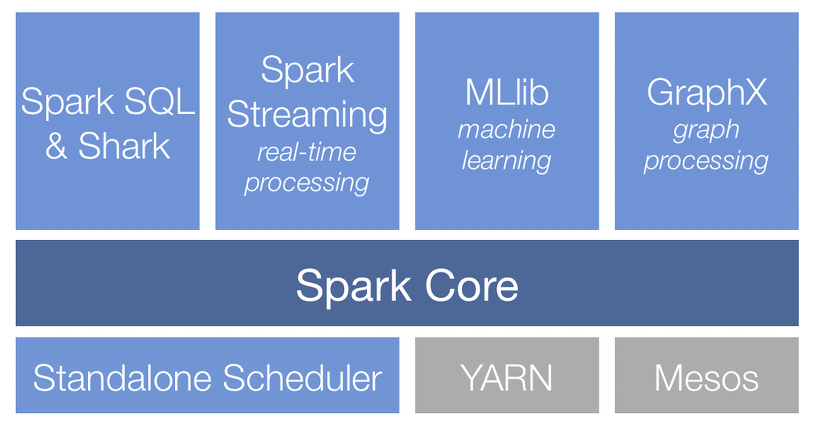 Spark SQL & Shark

Spark Streaming
real-time processing

MLlib
machine learning

GraphX
graph processing

Spark Core

Standalone Scheduler

YARN

Mesos